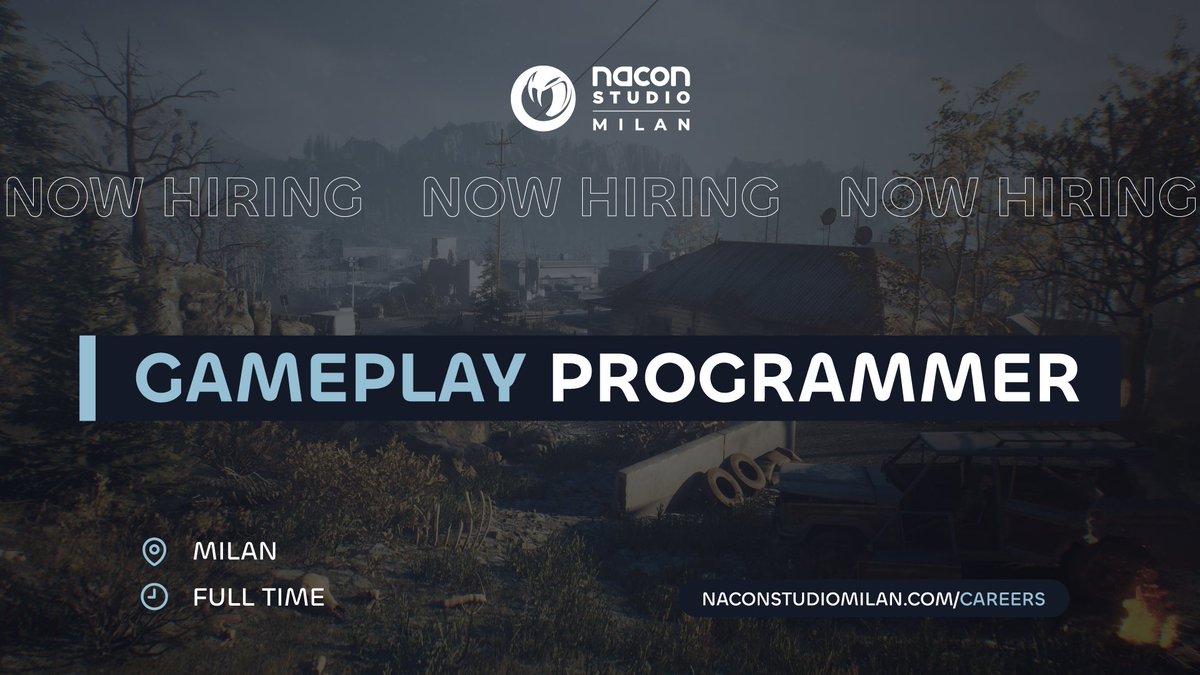 nacon
STUDIO
MILAN

NOW HIRING NOW HIRING NOW HIRING

GAMEPLAY PROGRAMMER

MILAN
FULL TIME

NACONSTUDIOMILAN.COM/CAREERS